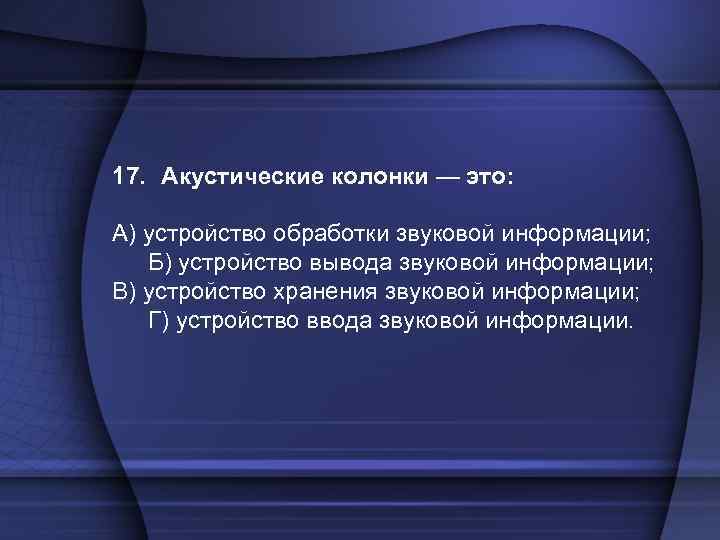 17. Акустические колонки — это:

А) устройство обработки звуковой информации;
Б) устройство вывода звуковой информации;
В) устройство хранения звуковой информации;
Г) устройство ввода звуковой информации.